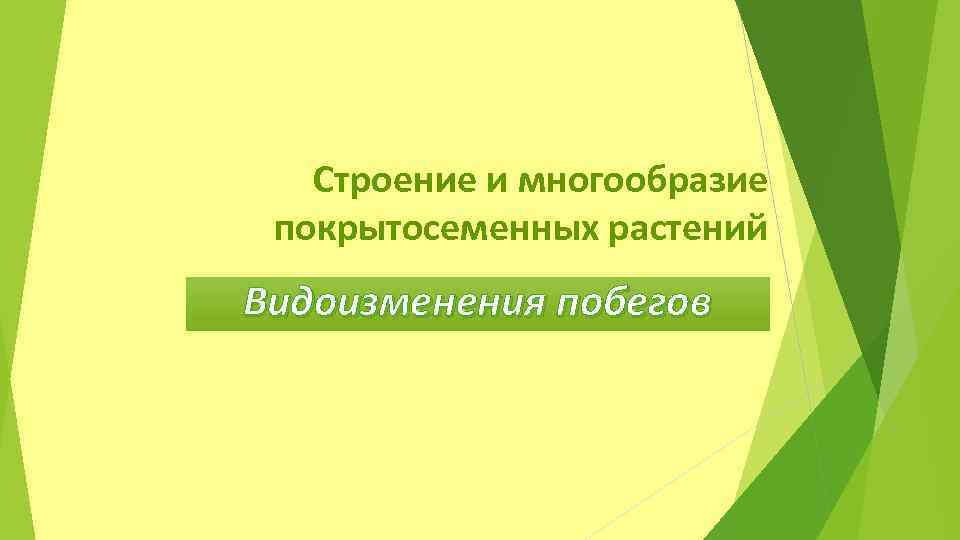 Строение и многообразие покрытосеменных растений

Видоизменения побегов